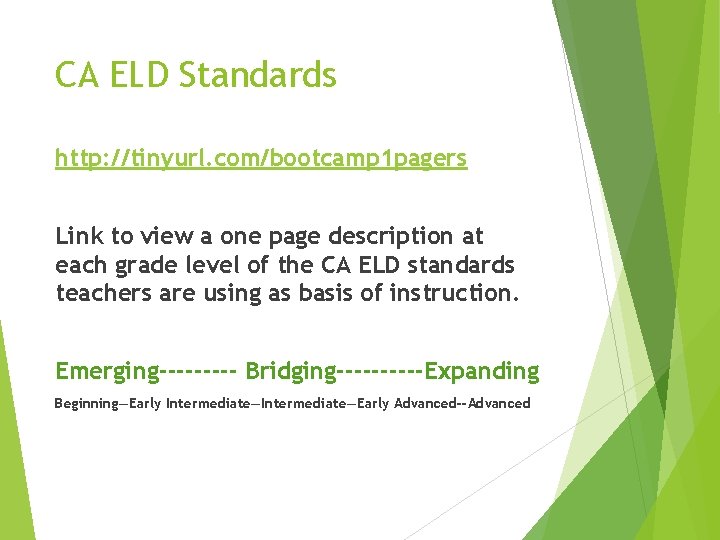 CA ELD Standards

http://tinyurl.com/bootcamp1pagers

Link to view a one page description at each grade level of the CA ELD standards teachers are using as basis of instruction.

Emerging--------- Bridging----------Expanding

Beginning—Early Intermediate—Intermediate—Early Advanced--Advanced